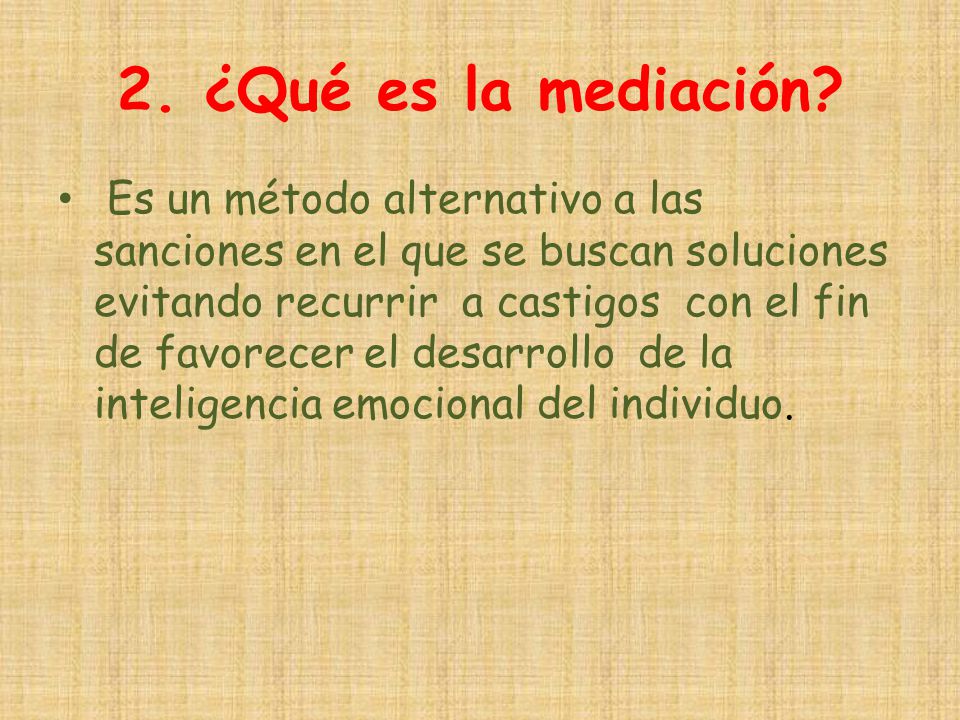 2. ¿Qué es la mediación?

• Es un método alternativo a las sanciones en el que se buscan soluciones evitando recurrir a castigos con el fin de favorecer el desarrollo de la inteligencia emocional del individuo.